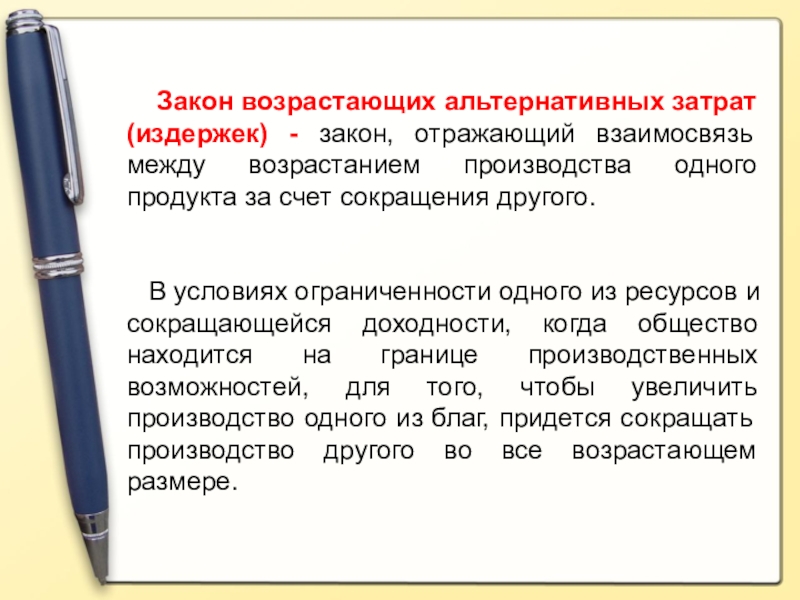 Закон возрастающих альтернативных затрат (издержек) - закон, отражающий взаимосвязь между возрастанием производства одного продукта за счет сокращения другого.

В условиях ограниченности одного из ресурсов и сокращающейся доходности, когда общество находится на границе производственных возможностей, для того, чтобы увеличить производство одного из благ, придется сокращать производство другого во все возрастающем размере.